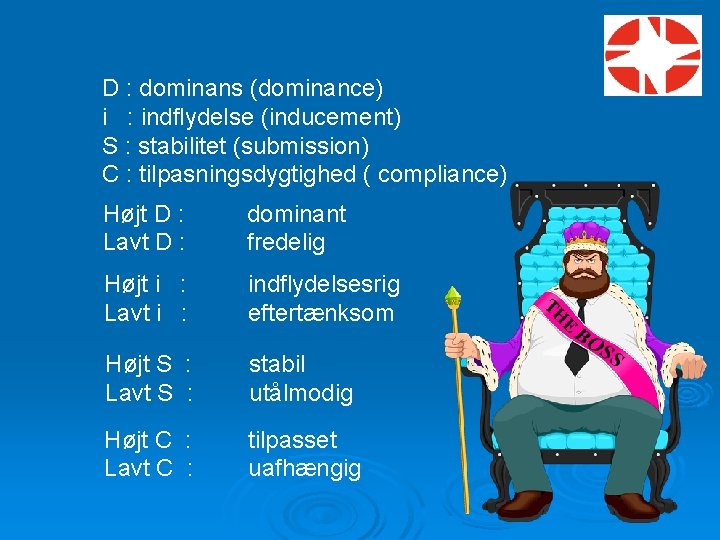 D : dominans (dominance)
i : indflydelse (inducement)
S : stabilitet (submission)
C : tilpasningsdygtighed ( compliance)

Højt D : dominant
Lavt D : fredelig

Højt i : indflydelsesrig
Lavt i : eftertænksom

Højt S : stabil
Lavt S : utålmodig

Højt C : tilpasset
Lavt C : uafhængig

THE BOSS